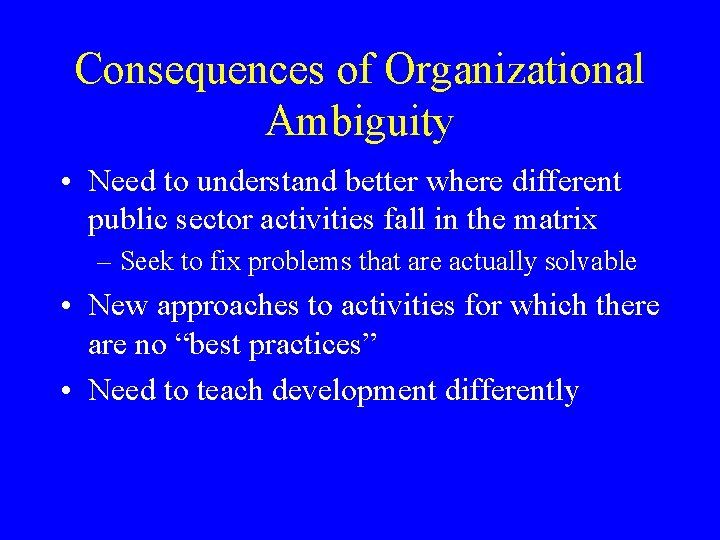 Consequences of Organizational Ambiguity

• Need to understand better where different public sector activities fall in the matrix
– Seek to fix problems that are actually solvable
• New approaches to activities for which there are no “best practices”
• Need to teach development differently